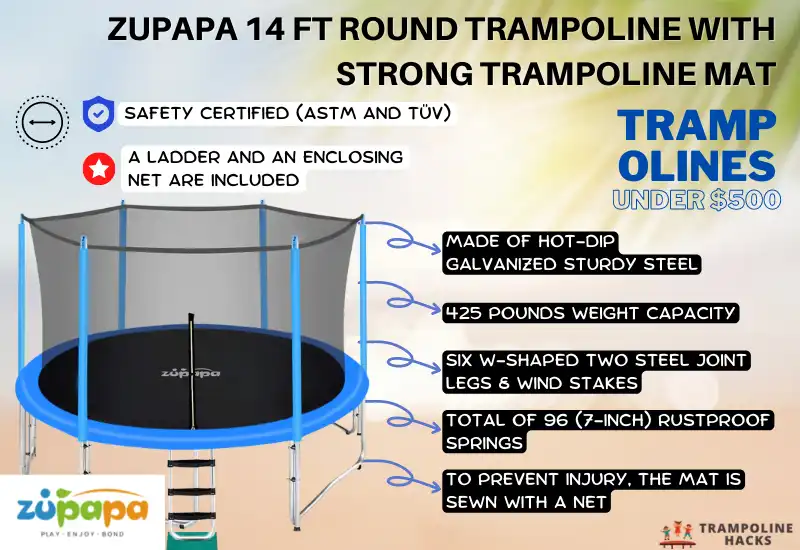 ZUPAPA 14 FT ROUND TRAMPOLINE WITH STRONG TRAMPOLINE MAT

SAFETY CERTIFIED (ASTM AND TÜV)

A LADDER AND AN ENCLOSING NET ARE INCLUDED

TRAMP OLINES

UNDER $500

MADE OF HOT-DIP GALVANIZED STURDY STEEL

425 POUNDS WEIGHT CAPACITY

SIX W-SHAPED TWO STEEL JOINT LEGS & WIND STAKES

TOTAL OF 96 (7-INCH) RUSTPROOF SPRINGS

TO PREVENT INJURY, THE MAT IS SEWN WITH A NET

zupapa

zupapa
PLAY · ENJOY · BOND

TRAMPOLINE HACKS